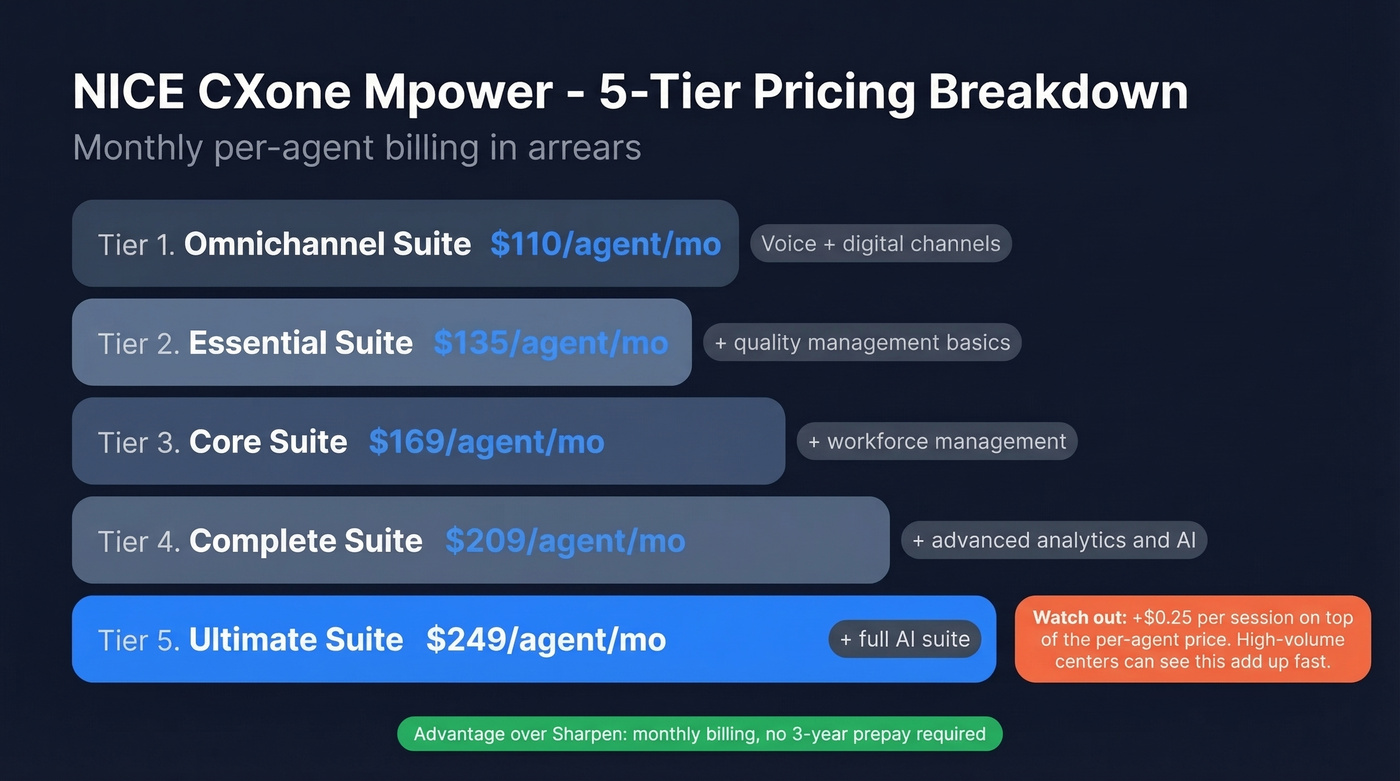 NICE CXone Mpower - 5-Tier Pricing Breakdown

Monthly per-agent billing in arrears

Tier 1. Omnichannel Suite $110/agent/mo

Voice + digital channels

Tier 2. Essential Suite $135/agent/mo

+ quality management basics

Tier 3. Core Suite $169/agent/mo

+ workforce management

Tier 4. Complete Suite $209/agent/mo

+ advanced analytics and AI

Tier 5. Ultimate Suite $249/agent/mo

+ full AI suite

Watch out: +$0.25 per session on top of the per-agent price. High-volume centers can see this add up fast.

Advantage over Sharpen: monthly billing, no 3-year prepay required